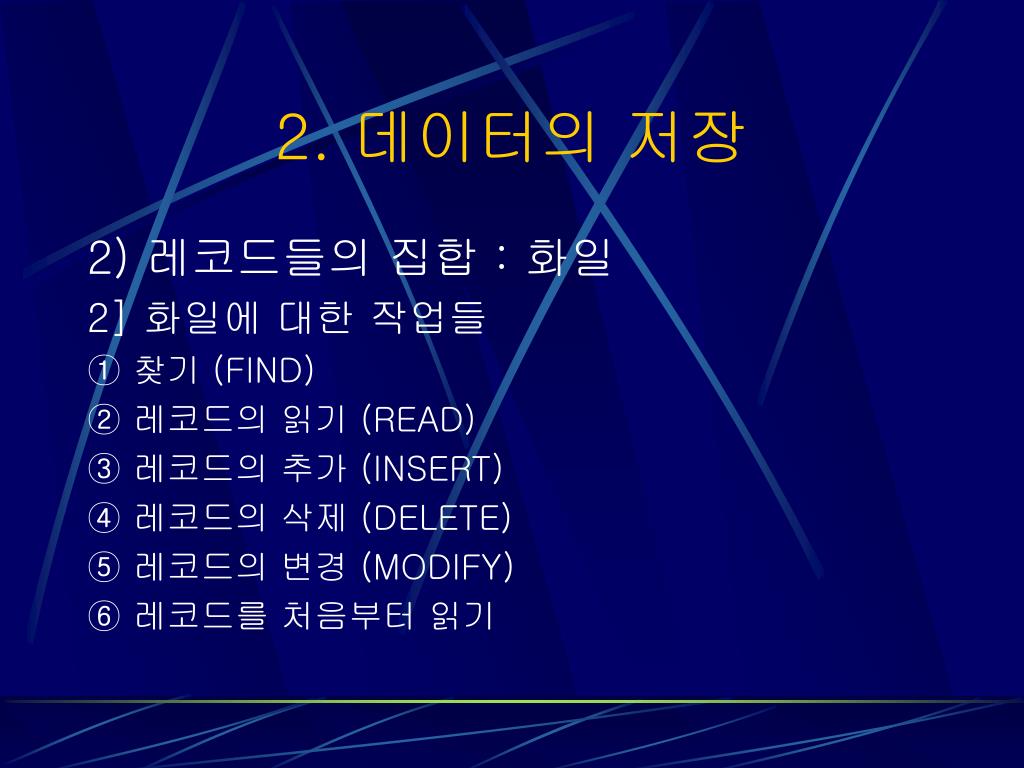 2. 데이터의 저장

2) 레코드들의 집합 : 화일

2] 화일에 대한 작업들

① 찾기 (FIND)

② 레코드의 읽기 (READ)

③ 레코드의 추가 (INSERT)

④ 레코드의 삭제 (DELETE)

⑤ 레코드의 변경 (MODIFY)

⑥ 레코드를 처음부터 읽기